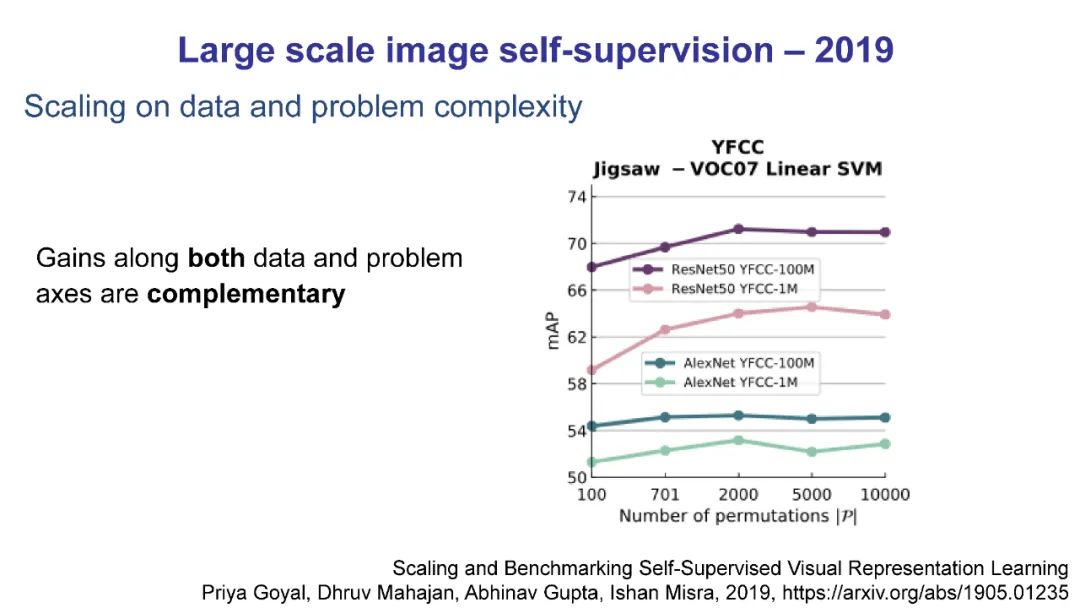 Large scale image self-supervision – 2019

Scaling on data and problem complexity

Gains along **both** data and problem axes are **complementary**

YFCC
Jigsaw – VOC07 Linear SVM

74
70
66
62
58
54
50

mAP

ResNet50 YFCC-100M
ResNet50 YFCC-1M
AlexNet YFCC-100M
AlexNet YFCC-1M

100 701 2000 5000 10000
Number of permutations $|\mathcal{P}|$

Scaling and Benchmarking Self-Supervised Visual Representation Learning
Priya Goyal, Dhruv Mahajan, Abhinav Gupta, Ishan Misra, 2019, https://arxiv.org/abs/1905.01235